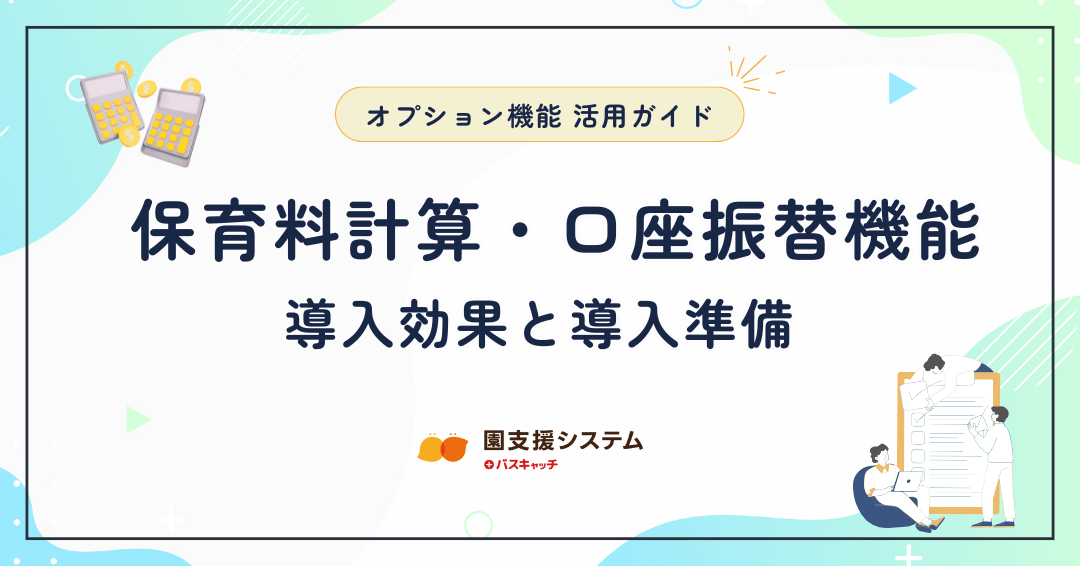 オプション機能 活用ガイド

保育料計算・口座振替機能

導入効果と導入準備

園支援システム
+バスキャッチ